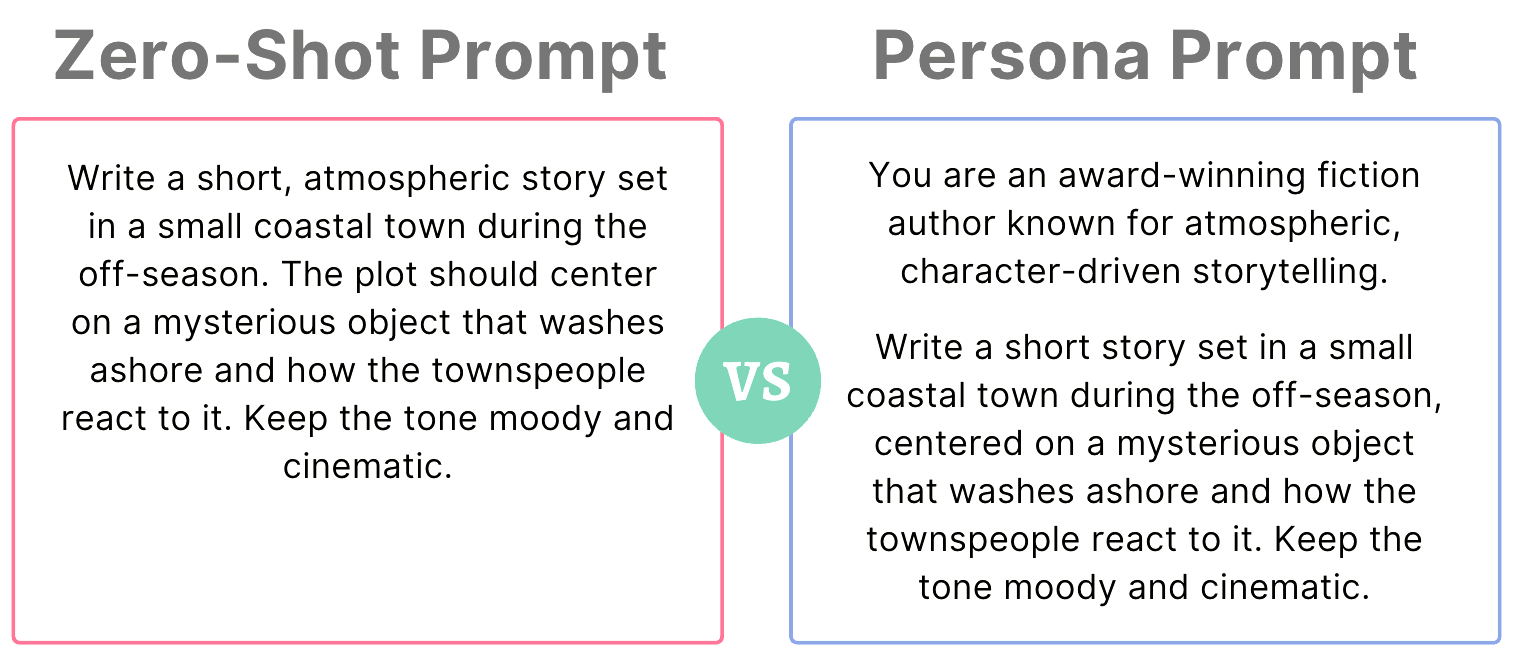 Zero-Shot Prompt

Write a short, atmospheric story set in a small coastal town during the off-season. The plot should center on a mysterious object that washes ashore and how the townspeople react to it. Keep the tone moody and cinematic.

VS

Persona Prompt

You are an award-winning fiction author known for atmospheric, character-driven storytelling.

Write a short story set in a small coastal town during the off-season, centered on a mysterious object that washes ashore and how the townspeople react to it. Keep the tone moody and cinematic.